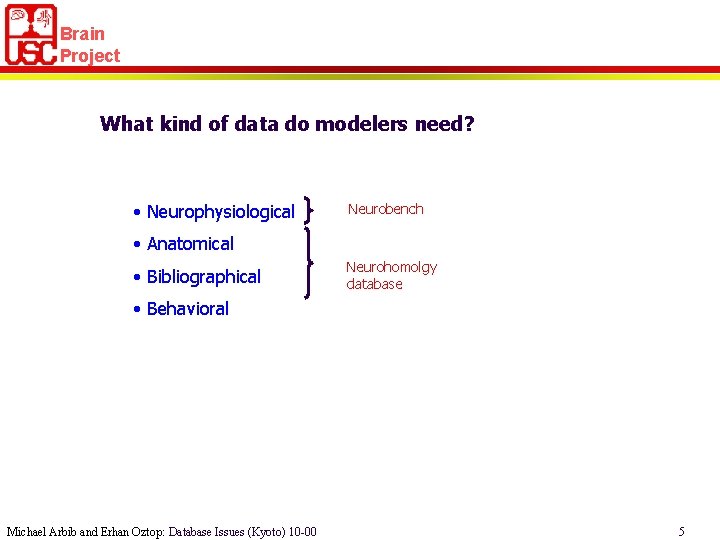 USC Brain Project

What kind of data do modelers need?

• Neurophysiological
• Anatomical
• Bibliographical
• Behavioral

Neurobench

Neurohomolgy database

Michael Arbib and Erhan Oztop: Database Issues (Kyoto) 10-00

5